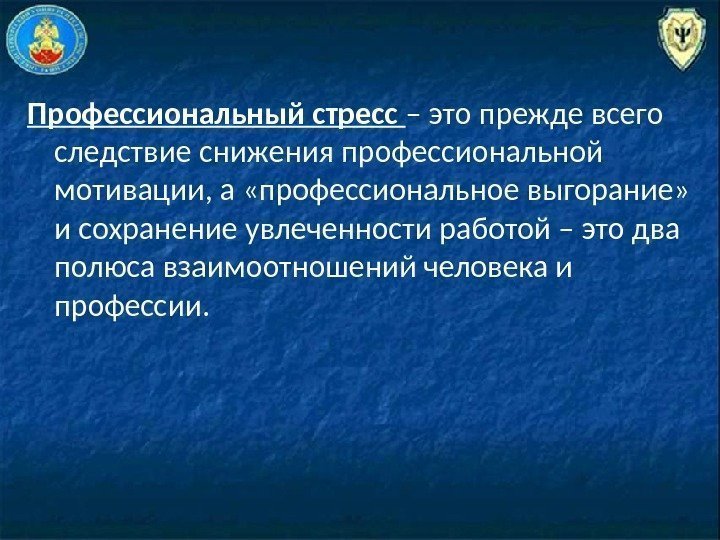 Профессиональный стресс – это прежде всего следствие снижения профессиональной мотивации, а «профессиональное выгорание» и сохранение увлеченности работой – это два полюса взаимоотношений человека и профессии.